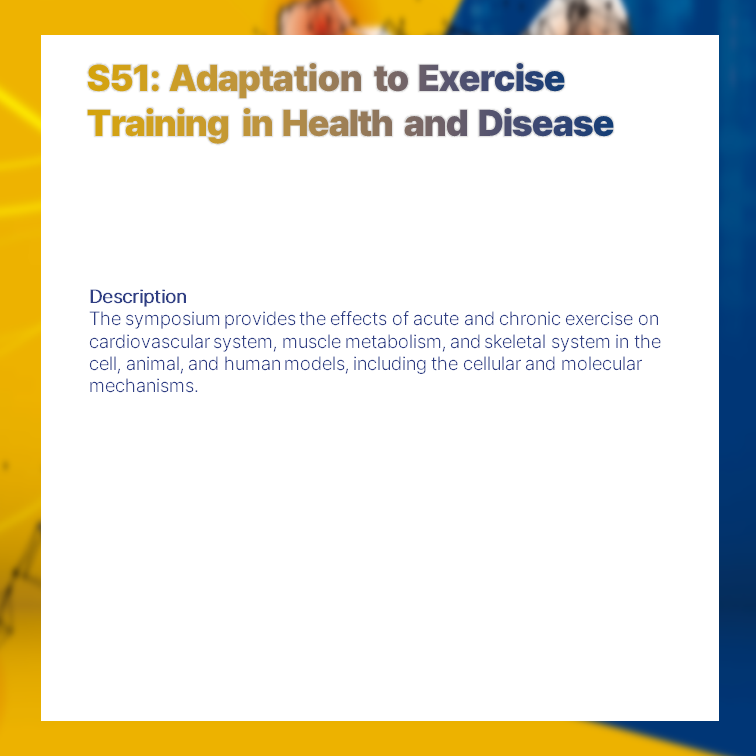 S51: Adaptation to Exercise Training in Health and Disease

Description
The symposium provides the effects of acute and chronic exercise on cardiovascular system, muscle metabolism, and skeletal system in the cell, animal, and human models, including the cellular and molecular mechanisms.